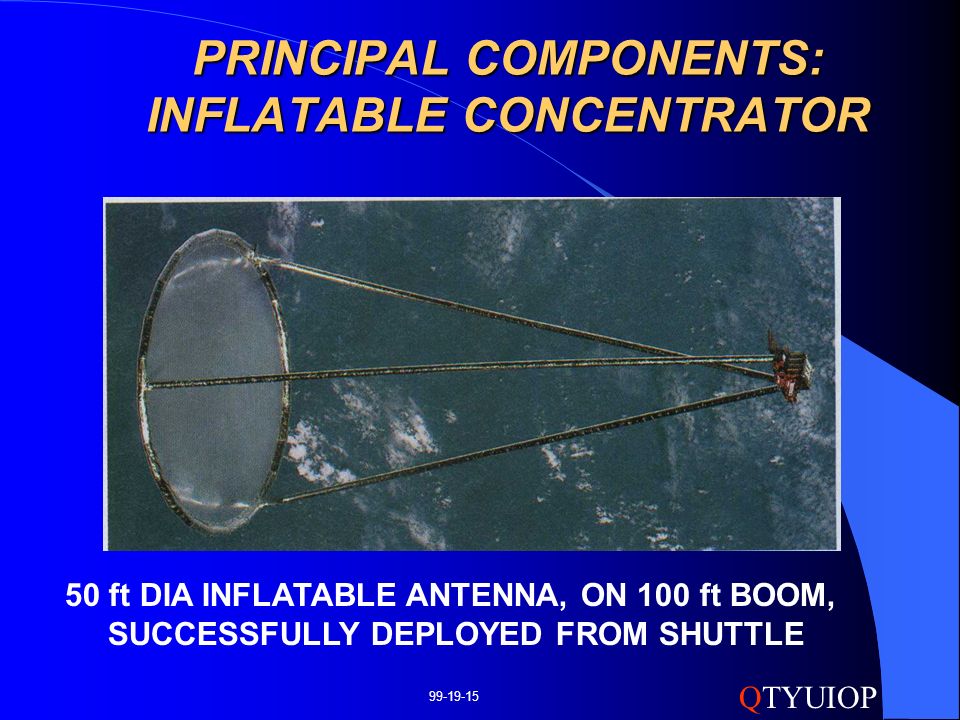 PRINCIPAL COMPONENTS: INFLATABLE CONCENTRATOR

50 ft DIA INFLATABLE ANTENNA, ON 100 ft BOOM, SUCCESSFULLY DEPLOYED FROM SHUTTLE

99-19-15

QTYUIOP